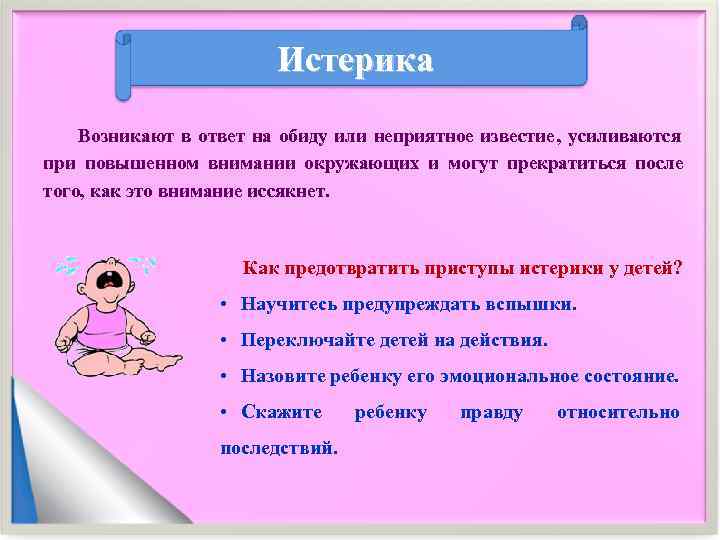 Истерика

Возникают в ответ на обиду или неприятное известие, усиливаются при повышенном внимании окружающих и могут прекратиться после того, как это внимание иссякнет.

Как предотвратить приступы истерики у детей?

• Научитесь предупреждать вспышки.
• Переключайте детей на действия.
• Назовите ребенку его эмоциональное состояние.
• Скажите ребенку правду относительно последствий.